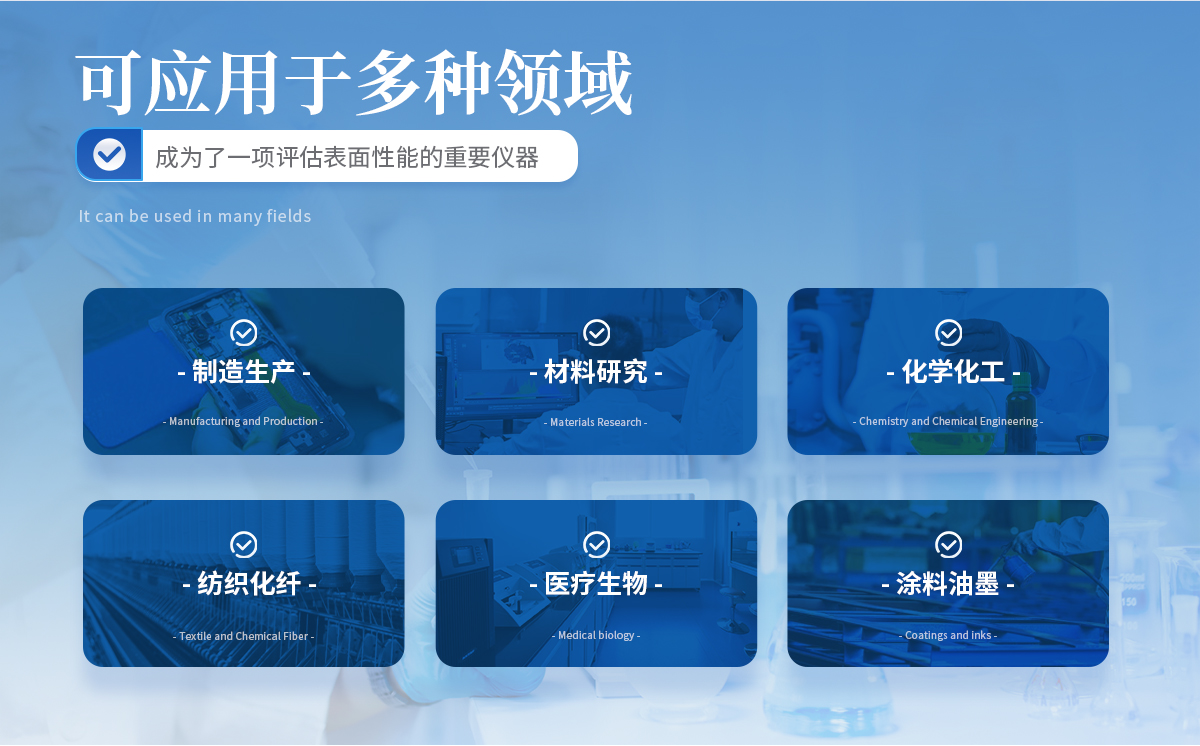 可应用于多种领域

成为了一项评估表面性能的重要仪器

It can be used in many fields

- 制造生产 -

- Manufacturing and Production -

- 材料研究 -

- Materials Research -

- 化学化工 -

- Chemistry and Chemical Engineering -

- 纺织化纤 -

- Textile and Chemical Fiber -

- 医疗生物 -

- Medical biology -

- 涂料油墨 -

- Coatings and inks -